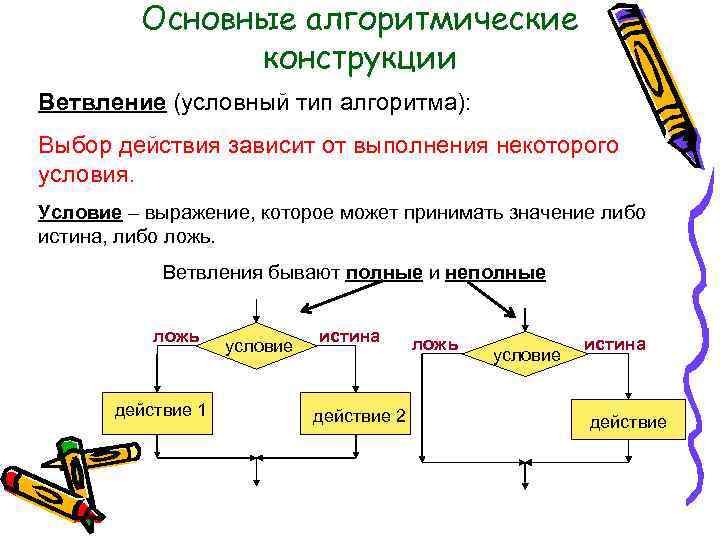 Основные алгоритмические конструкции

Ветвление (условный тип алгоритма):

Выбор действия зависит от выполнения некоторого условия.

Условие – выражение, которое может принимать значение либо истина, либо ложь.

Ветвления бывают полные и неполные

ложь
условие
истина
действие 1
действие 2

ложь
условие
истина
действие